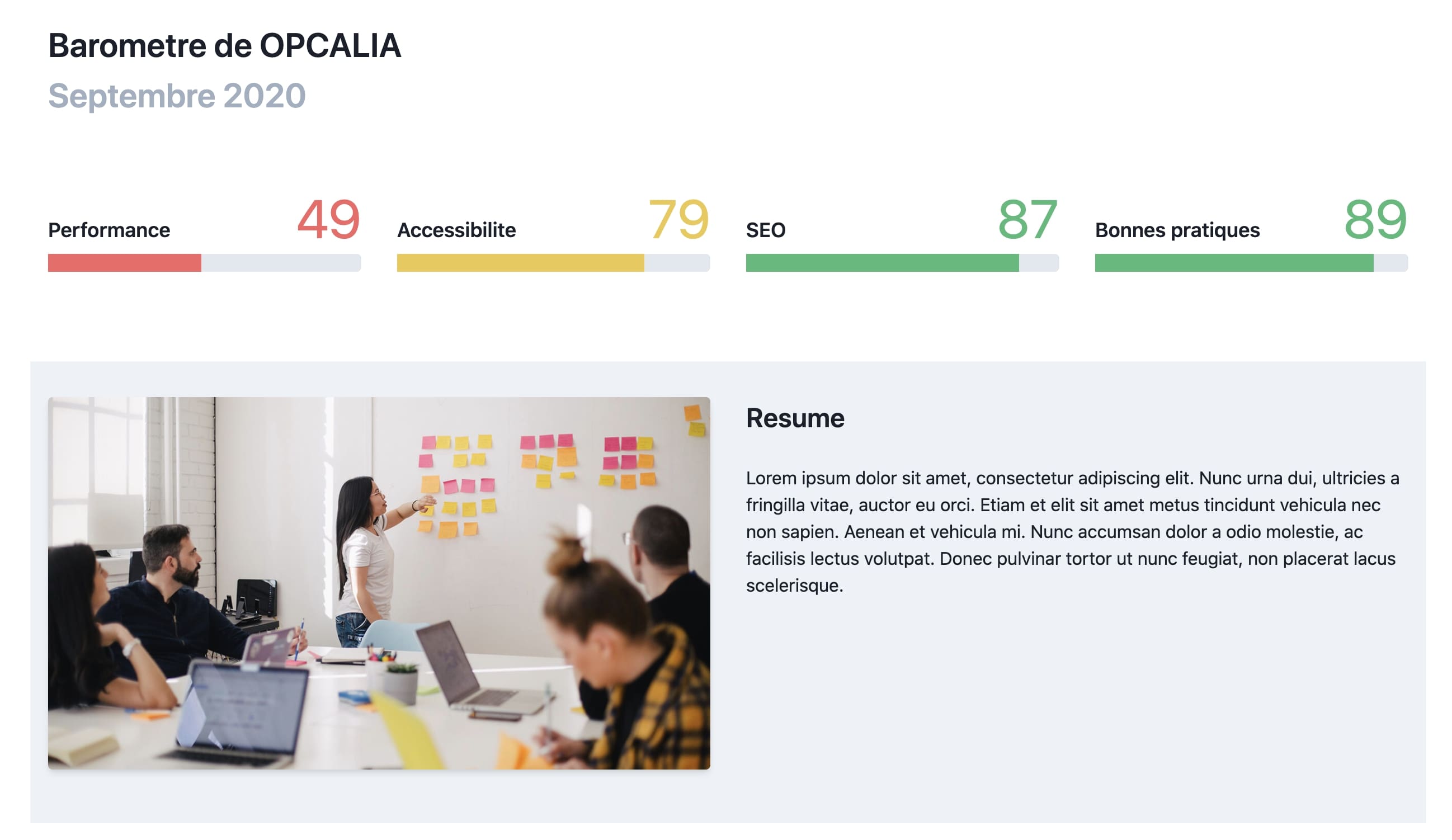 Barometre de OPCALIA
Septembre 2020

Performance 49

Accessibilite 79

SEO 87

Bonnes pratiques 89

Resume

Lorem ipsum dolor sit amet, consectetur adipiscing elit. Nunc urna dui, ultricies a fringilla vitae, auctor eu orci. Etiam et elit sit amet metus tincidunt vehicula nec non sapien. Aenean et vehicula mi. Nunc accumsan dolor a odio molestie, ac facilisis lectus volutpat. Donec pulvinar tortor ut nunc feugiat, non placerat lacus scelerisque.